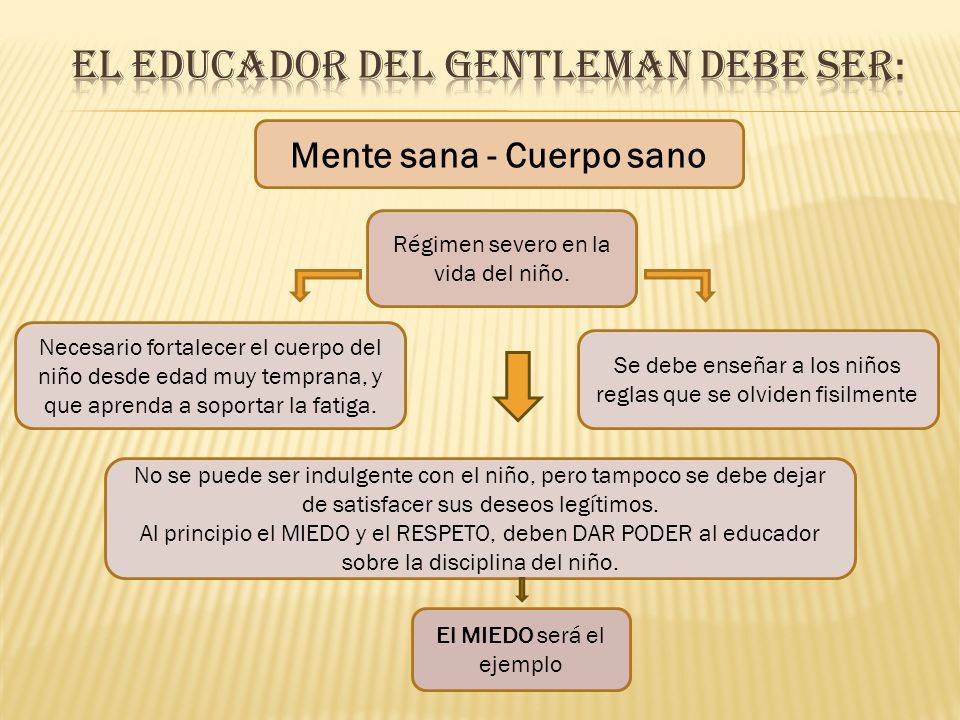 EL EDUCADOR DEL GENTLEMAN DEBE SER:

Mente sana - Cuerpo sano

Régimen severo en la vida del niño.

Necesario fortalecer el cuerpo del niño desde edad muy temprana, y que aprenda a soportar la fatiga.

Se debe enseñar a los niños reglas que se olviden fisilmente

No se puede ser indulgente con el niño, pero tampoco se debe dejar de satisfacer sus deseos legítimos.
Al principio el MIEDO y el RESPETO, deben DAR PODER al educador sobre la disciplina del niño.

El MIEDO será el ejemplo